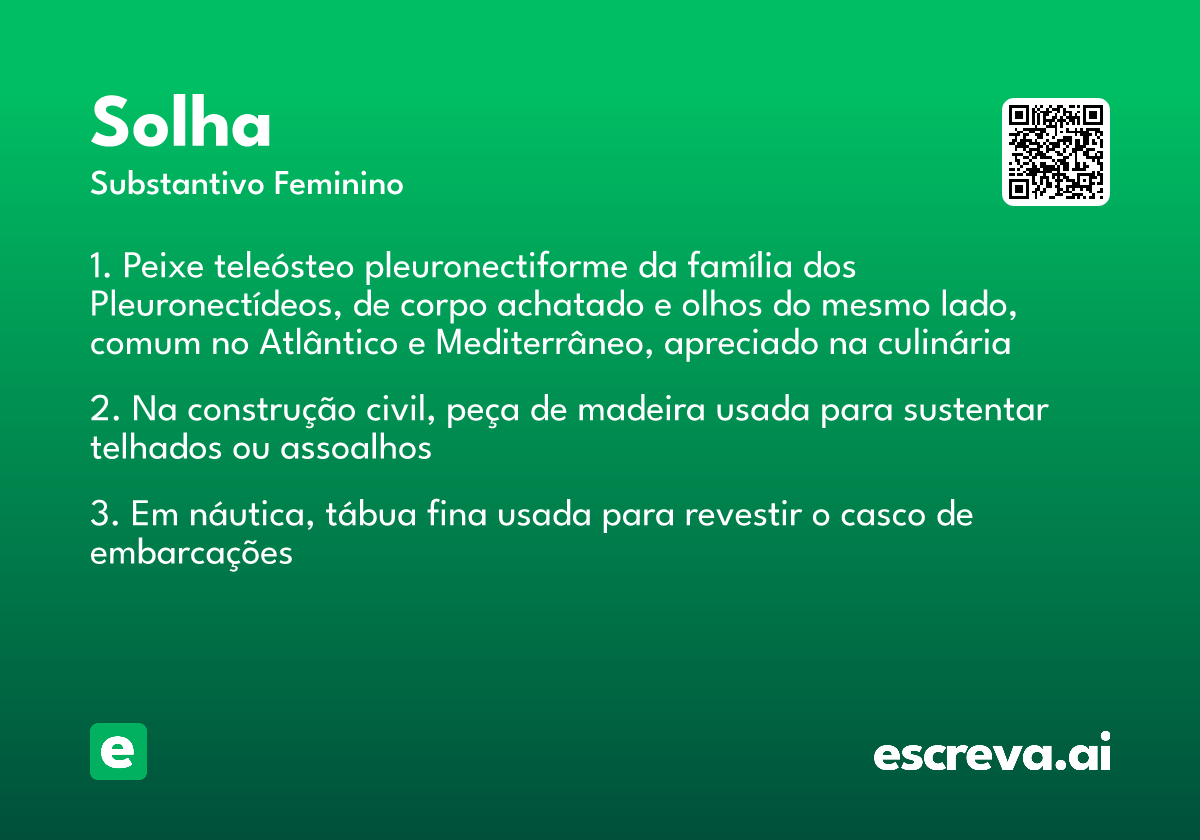 Solha
Substantivo Feminino

1. Peixe teleósteo pleuronectiforme da família dos Pleuronectídeos, de corpo achatado e olhos do mesmo lado, comum no Atlântico e Mediterrâneo, apreciado na culinária

2. Na construção civil, peça de madeira usada para sustentar telhados ou assoalhos

3. Em náutica, tábua fina usada para revestir o casco de embarcações

e

escreva.ai